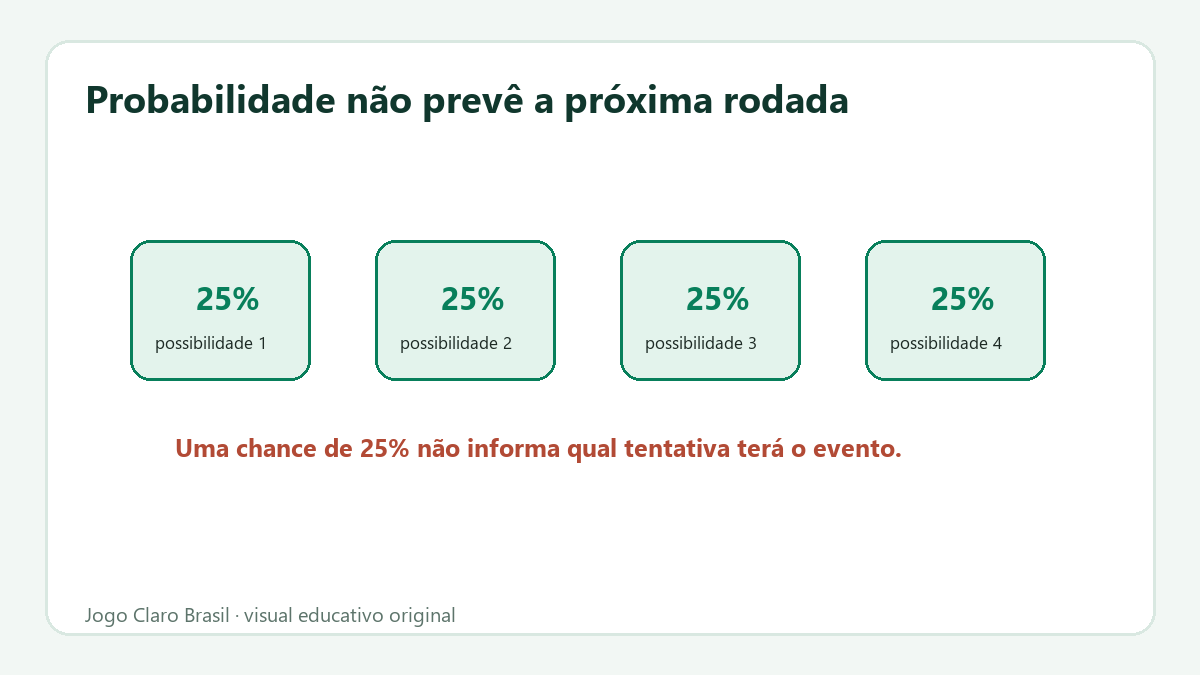 Probabilidade não prevê a próxima rodada

25%
possibilidade 1

25%
possibilidade 2

25%
possibilidade 3

25%
possibilidade 4

Uma chance de 25% não informa qual tentativa terá o evento.

Jogo Claro Brasil · visual educativo original